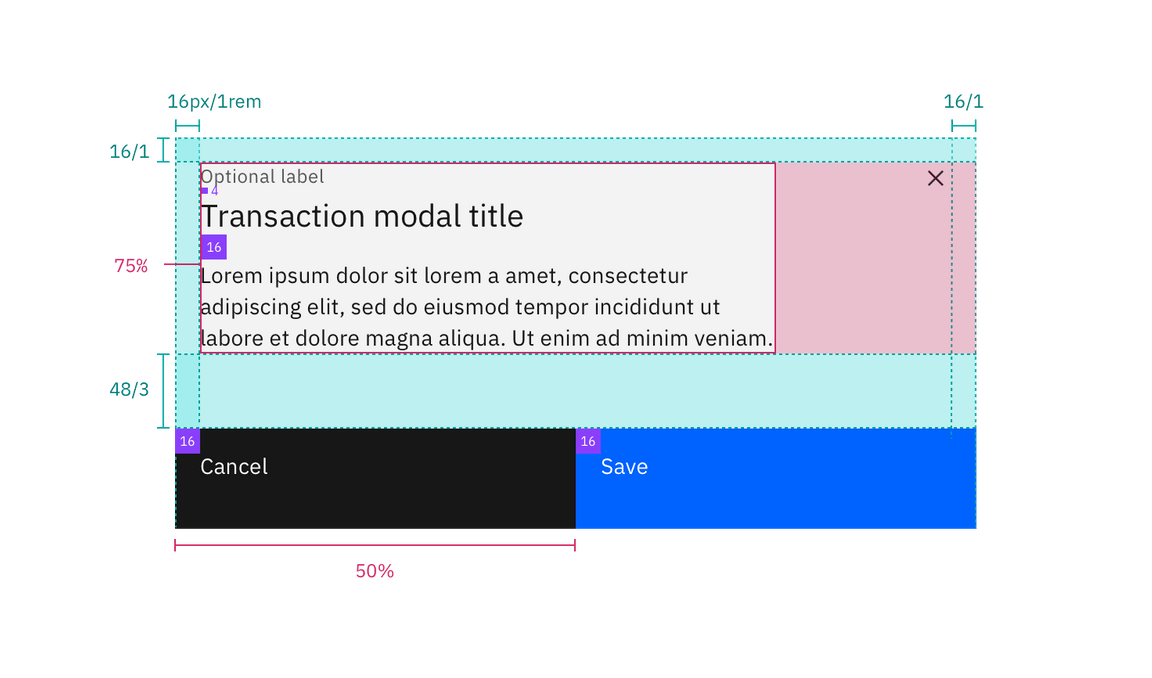 16px/1rem

16/1

16/1

Optional label

4

Transaction modal title

16

75%

Lorem ipsum dolor sit lorem a amet, consectetur adipiscing elit, sed do eiusmod tempor incididunt ut labore et dolore magna aliqua. Ut enim ad minim veniam.

48/3

16

Cancel

16

Save

50%